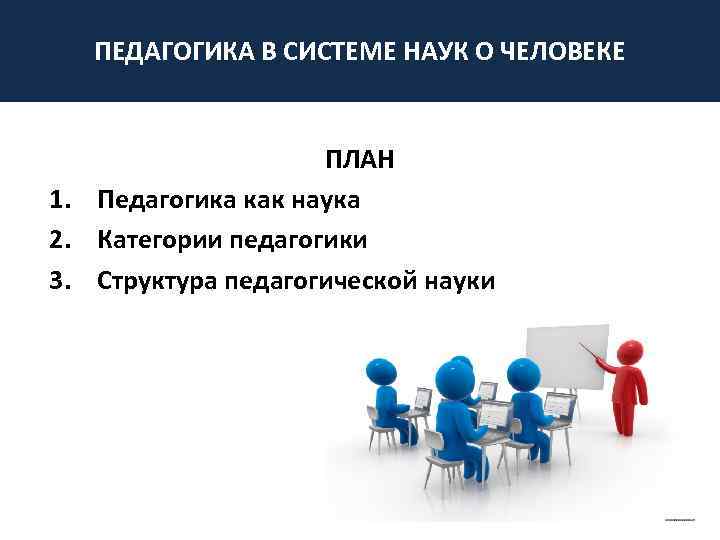 ПЕДАГОГИКА В СИСТЕМЕ НАУК О ЧЕЛОВЕКЕ

ПЛАН

1. Педагогика как наука
2. Категории педагогики
3. Структура педагогической науки